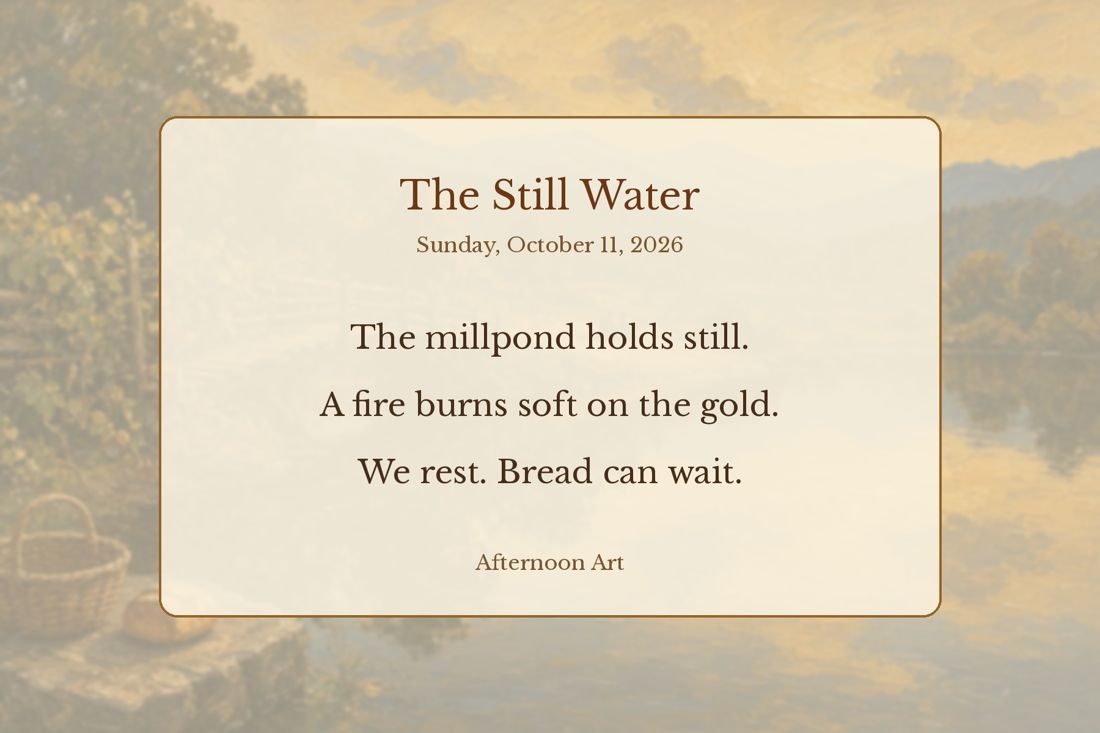 The Still Water

Sunday, October 11, 2026

The millpond holds still.
A fire burns soft on the gold.
We rest. Bread can wait.

Afternoon Art